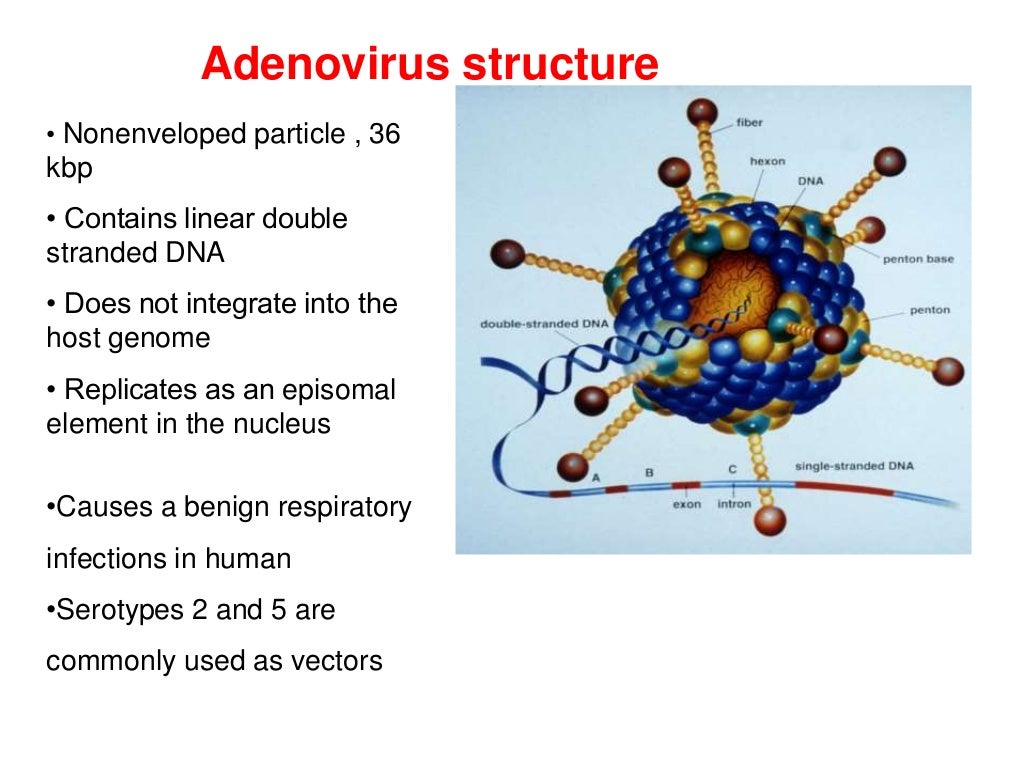 Adenovirus structure

• Nonenveloped particle , 36 kbp

• Contains linear double stranded DNA

• Does not integrate into the host genome

• Replicates as an episomal element in the nucleus

•Causes a benign respiratory infections in human

•Serotypes 2 and 5 are commonly used as vectors

fiber
hexon
DNA
penton base
penton
double-stranded DNA
single-stranded DNA
A
B
C
exon
intron